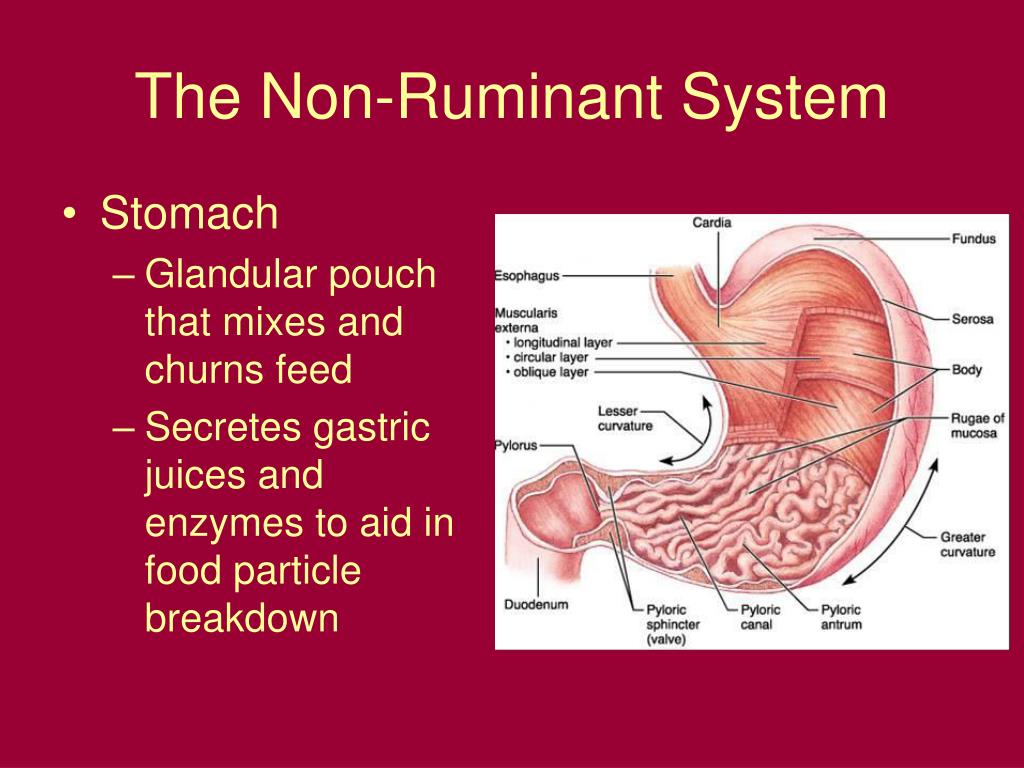 The Non-Ruminant System

• Stomach
– Glandular pouch that mixes and churns feed
– Secretes gastric juices and enzymes to aid in food particle breakdown

Cardia
Fundus
Esophagus
Muscularis externa
• longitudinal layer
• circular layer
• oblique layer
Serosa
Body
Lesser curvature
Rugae of mucosa
Pylorus
Greater curvature
Duodenum
Pyloric sphincter (valve)
Pyloric canal
Pyloric antrum